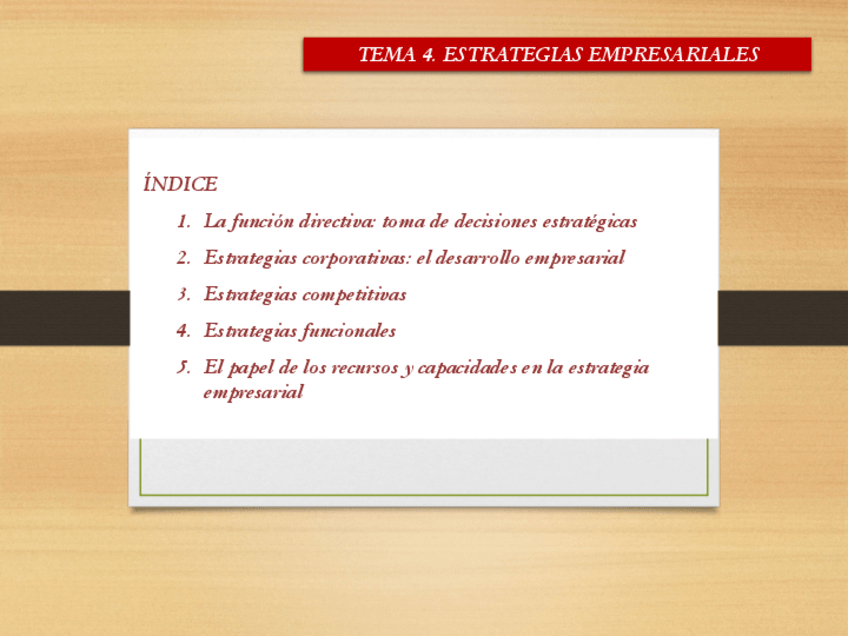 TEMA 4. ESTRATEGIAS EMPRESARIALES

ÍNDICE

1. La función directiva: toma de decisiones estratégicas
2. Estrategias corporativas: el desarrollo empresarial
3. Estrategias competitivas
4. Estrategias funcionales
5. El papel de los recursos y capacidades en la estrategia empresarial